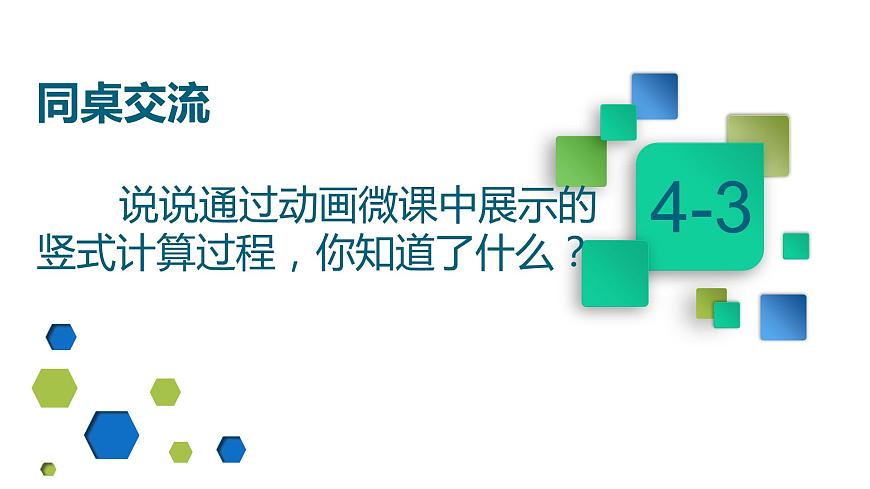 同桌交流

说说通过动画微课中展示的竖式计算过程，你知道了什么？

4-3